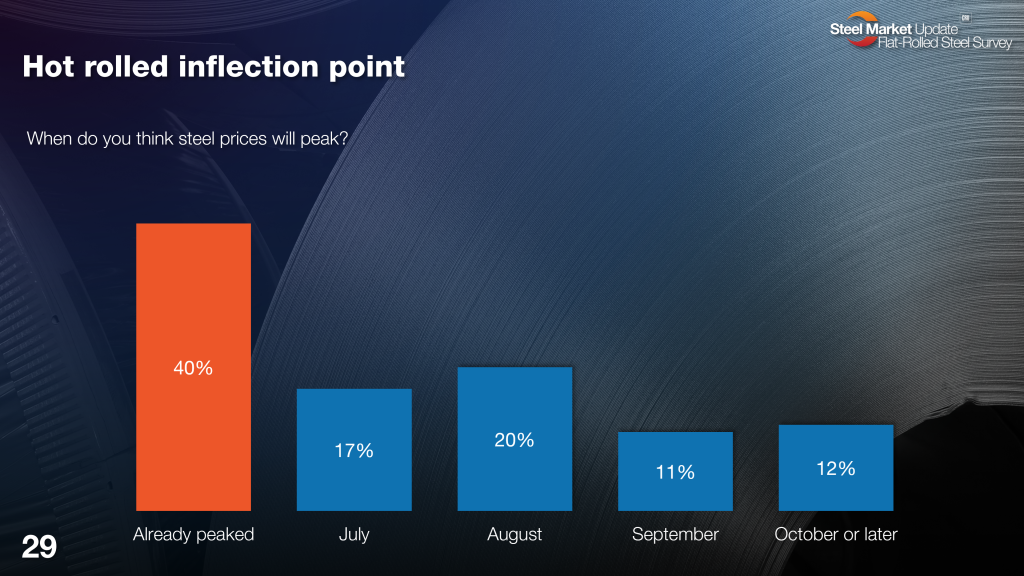 Steel Market Update
Flat-Rolled Steel Survey

Hot rolled inflection point

When do you think steel prices will peak?

40%
17%
20%
11%
12%

Already peaked
July
August
September
October or later

29